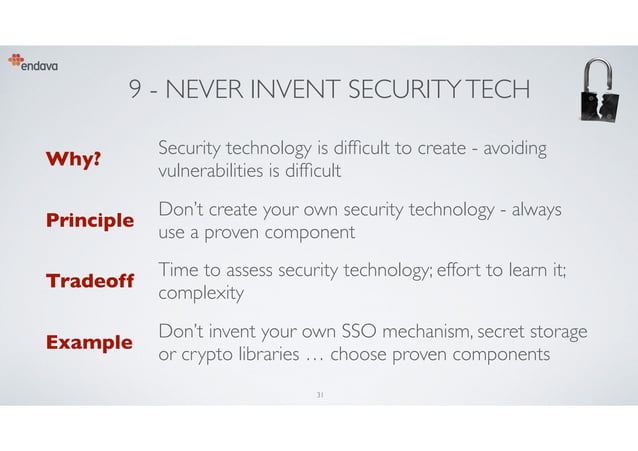 endava

9 - NEVER INVENT SECURITY TECH

Why? Security technology is difficult to create - avoiding vulnerabilities is difficult

Principle Don't create your own security technology - always use a proven component

Tradeoff Time to assess security technology; effort to learn it; complexity

Example Don't invent your own SSO mechanism, secret storage or crypto libraries … choose proven components

31